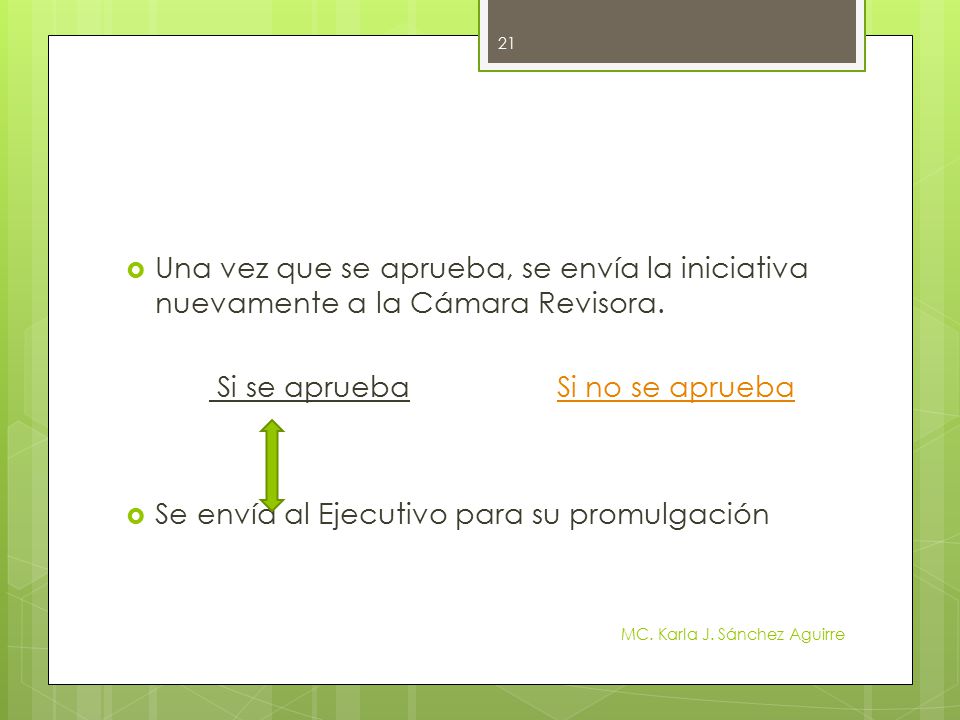 21

Una vez que se aprueba, se envía la iniciativa nuevamente a la Cámara Revisora.

Si se aprueba

Si no se aprueba

Se envía al Ejecutivo para su promulgación

MC. Karla J. Sánchez Aguirre